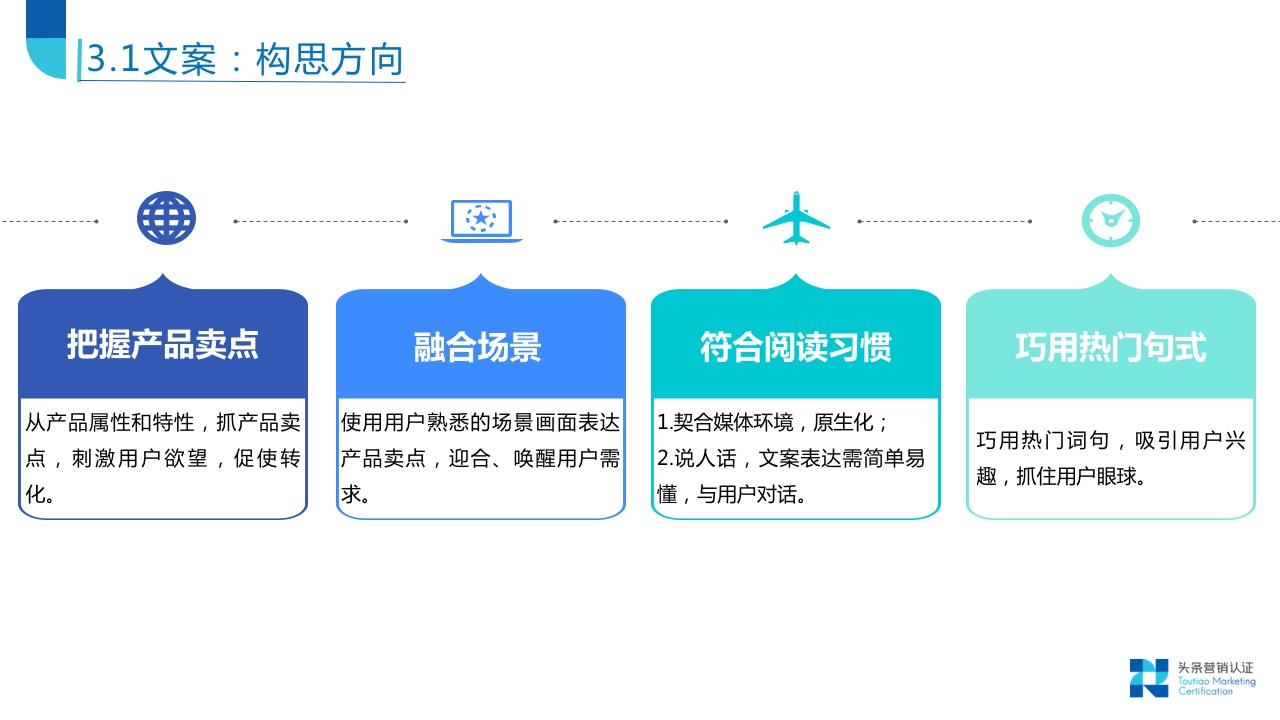 3.1文案：构思方向

把握产品卖点

从产品属性和特性，抓产品卖点，刺激用户欲望，促使转化。

融合场景

使用用户熟悉的场景画面表达产品卖点，迎合、唤醒用户需求。

符合阅读习惯

1.契合媒体环境，原生化；
2.说人话，文案表达需简单易懂，与用户对话。

巧用热门句式

巧用热门词句，吸引用户兴趣，抓住用户眼球。

头条营销认证
Toutiao Marketing Certification